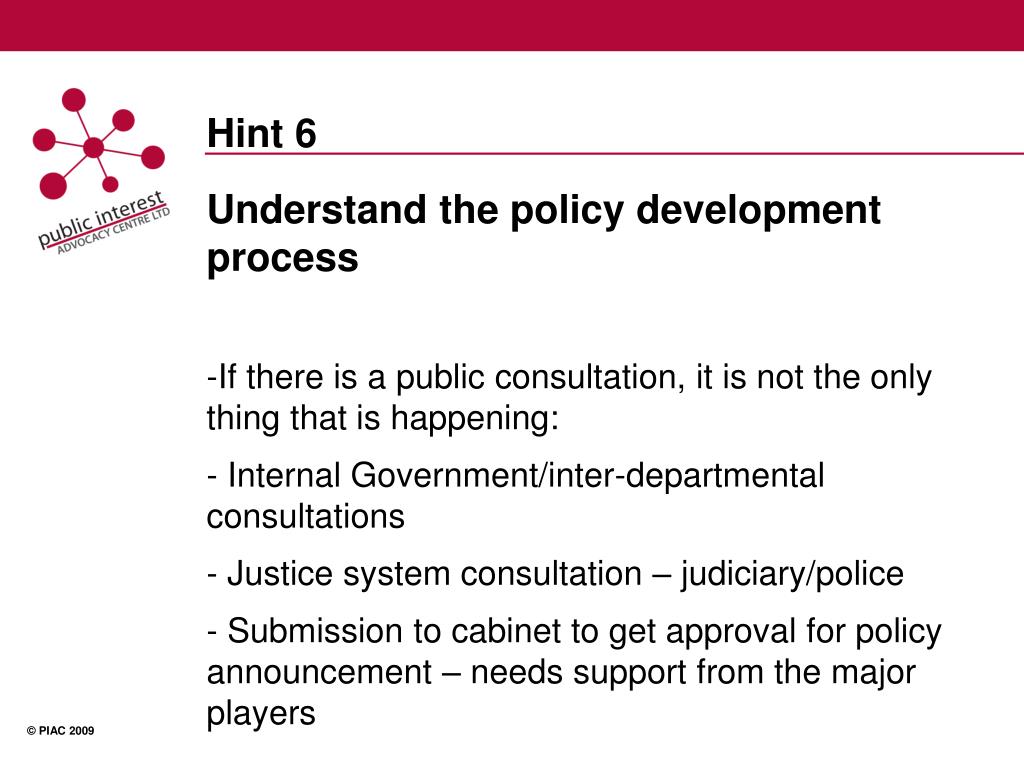 public interest
ADVOCACY CENTRE LTD

Hint 6

Understand the policy development process

-If there is a public consultation, it is not the only thing that is happening:

- Internal Government/inter-departmental consultations

- Justice system consultation – judiciary/police

- Submission to cabinet to get approval for policy announcement – needs support from the major players

© PIAC 2009